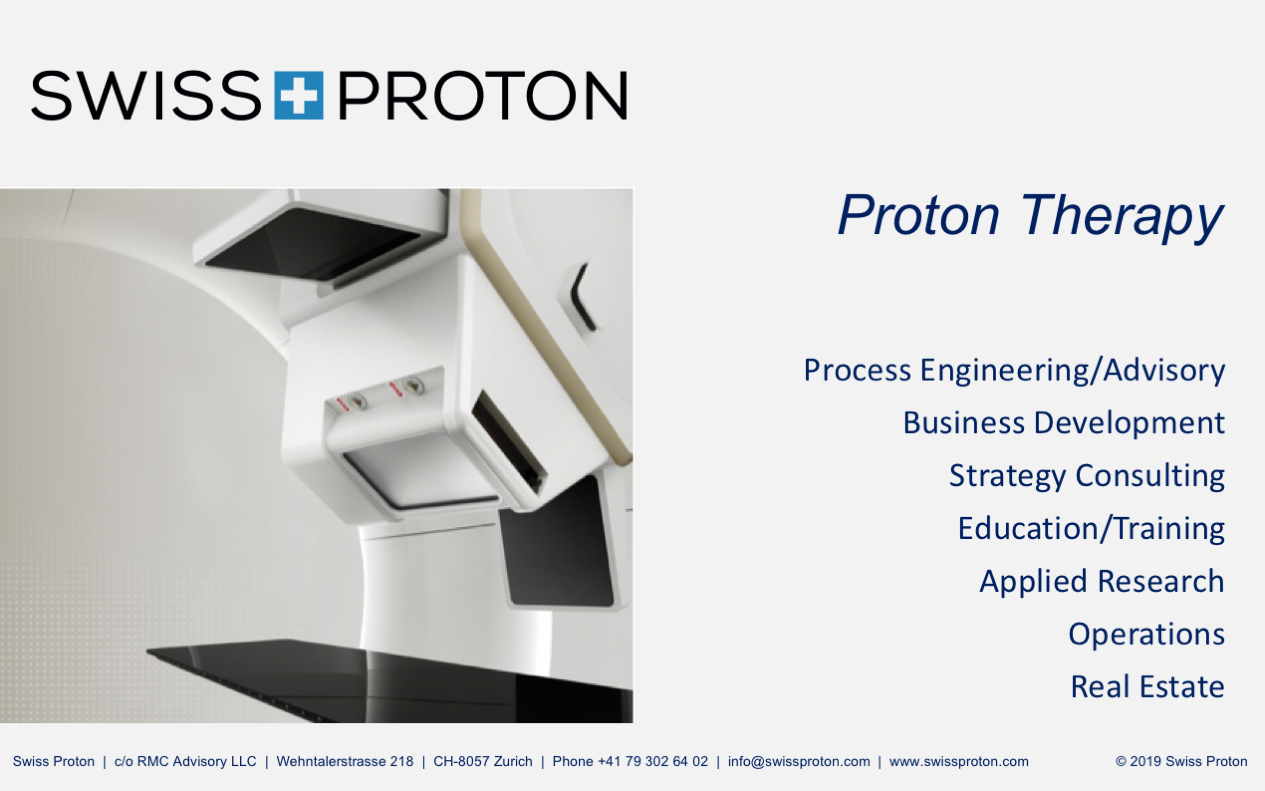 SWISS PROTON

Proton Therapy

Process Engineering/Advisory
Business Development
Strategy Consulting
Education/Training
Applied Research
Operations
Real Estate

Swiss Proton | c/o RMC Advisory LLC | Wehntalerstrasse 218 | CH-8057 Zurich | Phone +41 79 302 64 02 | info@swissproton.com | www.swissproton.com © 2019 Swiss Proton